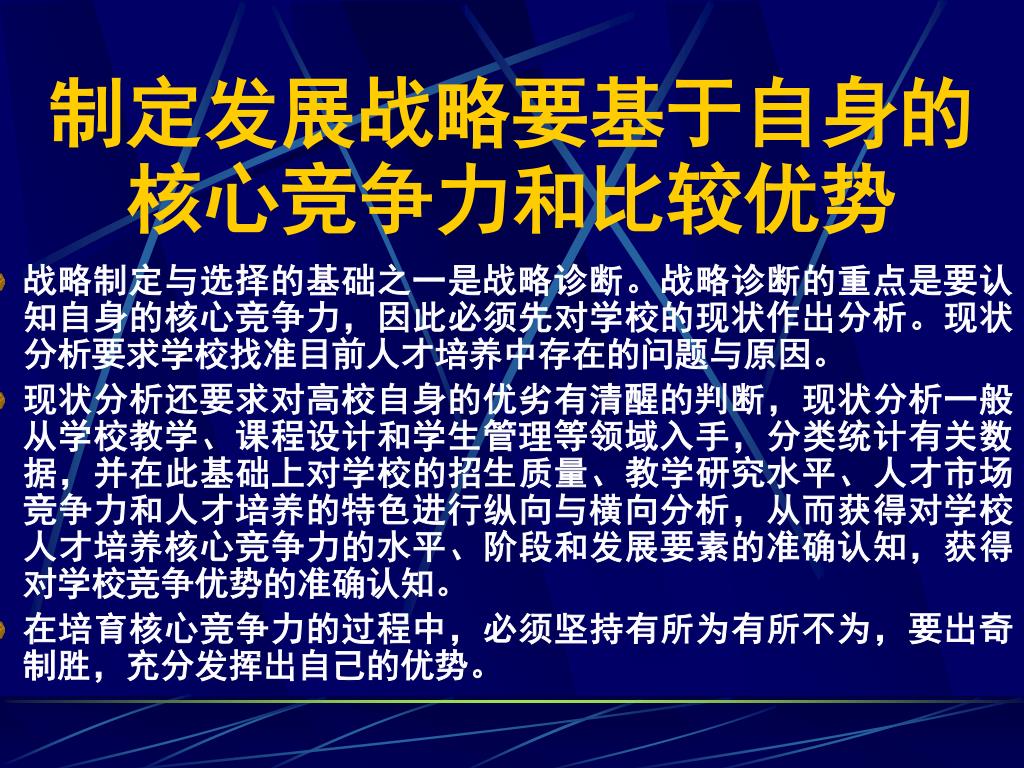 制定发展战略要基于自身的核心竞争力和比较优势

战略制定与选择的基础之一是战略诊断。战略诊断的重点是要认知自身的核心竞争力，因此必须先对学校的现状作出分析。现状分析要求学校找准目前人才培养中存在的问题与原因。

现状分析还要求对高校自身的优劣有清醒的判断，现状分析一般从学校教学、课程设计和学生管理等领域入手，分类统计有关数据，并在此基础上对学校的招生质量、教学研究水平、人才市场竞争力和人才培养的特色进行纵向与横向分析，从而获得对学校人才培养核心竞争力的水平、阶段和发展要素的准确认知，获得对学校竞争优势的准确认知。

在培育核心竞争力的过程中，必须坚持有所为有所不为，要出奇制胜，充分发挥出自己的优势。